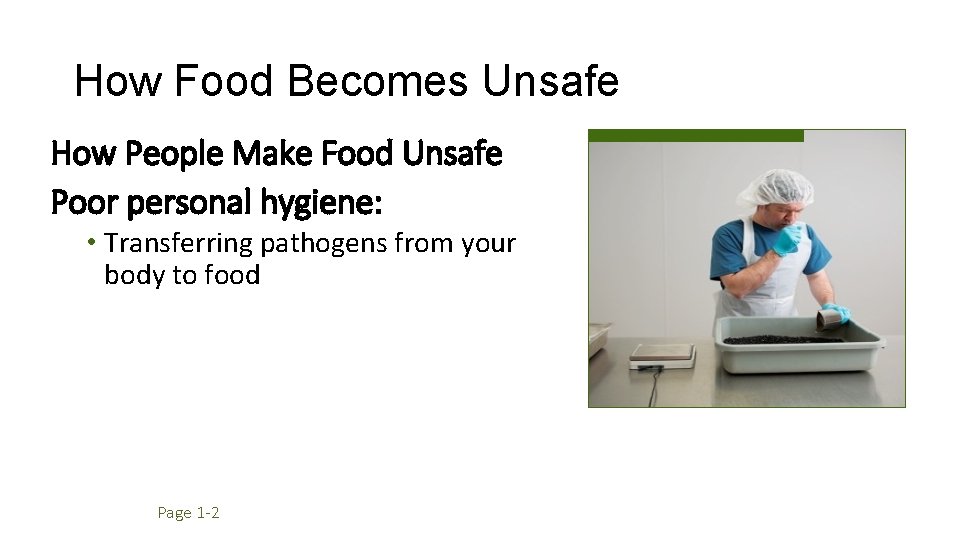 How Food Becomes Unsafe

How People Make Food Unsafe

Poor personal hygiene:

• Transferring pathogens from your body to food

Page 1-2